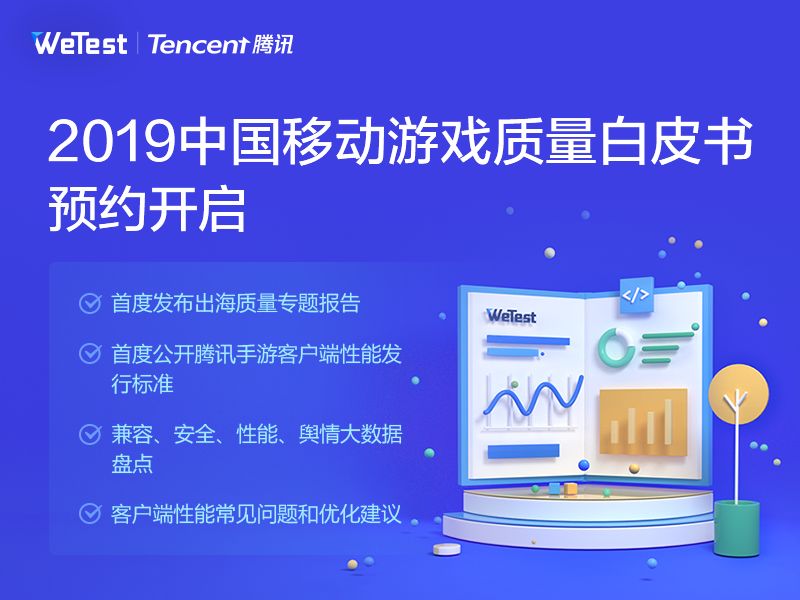 WeTest | Tencent 腾讯

2019中国移动游戏质量白皮书预约开启

首度发布出海质量专题报告

首度公开腾讯手游客户端性能发行标准

兼容、安全、性能、舆情大数据盘点

客户端性能常见问题和优化建议

WeTest

</>